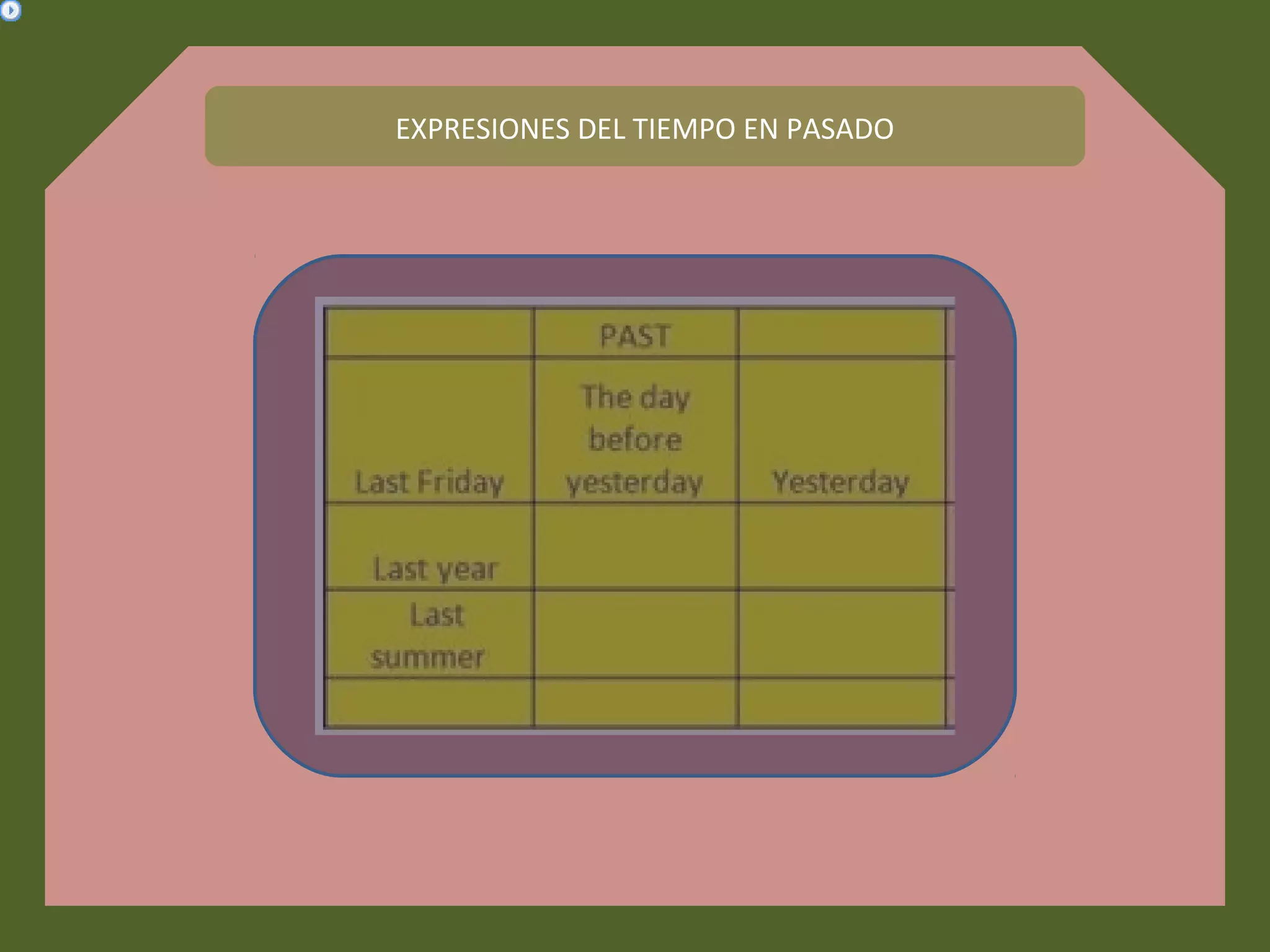 EXPRESIONES DEL TIEMPO EN PASADO

|  | PAST |  |
|---|---|---|
| Last Friday | The day before yesterday | Yesterday |
| Last year |  |  |
| Last summer |  |  |
|  |  |  |